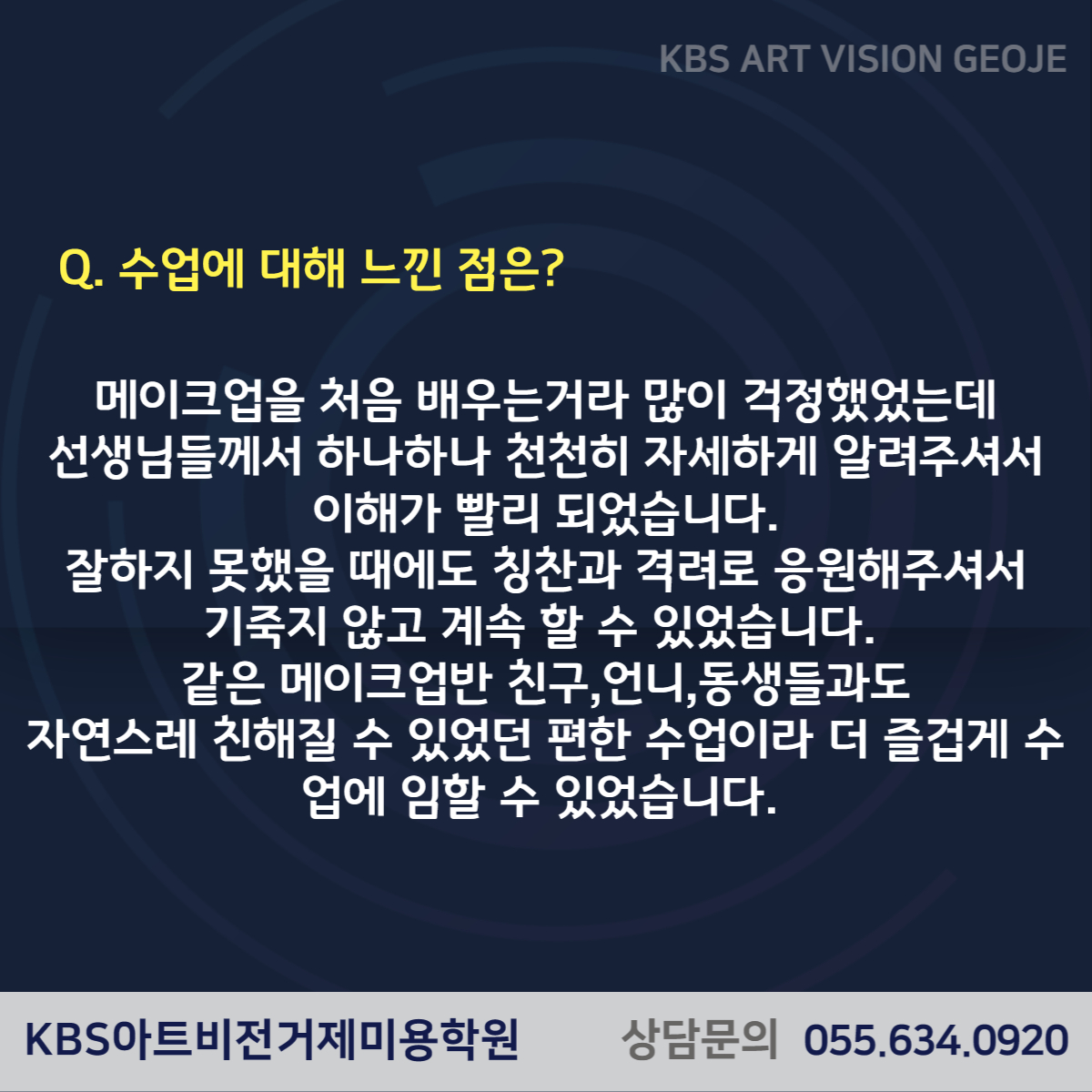 KBS ART VISION GEOJE

Q. 수업에 대해 느낀 점은?

메이크업을 처음 배우는거라 많이 걱정했었는데
선생님들께서 하나하나 천천히 자세하게 알려주셔서
이해가 빨리 되었습니다.
잘하지 못했을 때에도 칭찬과 격려로 응원해주셔서
기죽지 않고 계속 할 수 있었습니다.
같은 메이크업반 친구,언니,동생들과도
자연스레 친해질 수 있었던 편한 수업이라 더 즐겁게 수업에 임할 수 있었습니다.

KBS아트비전거제미용학원 상담문의 055.634.0920